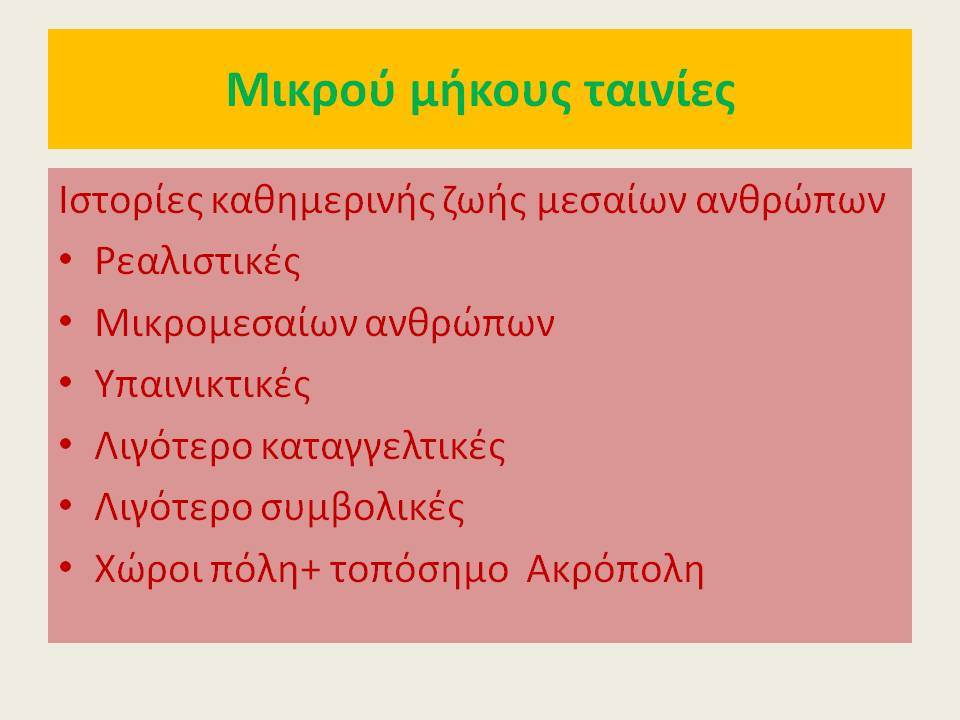 Μικρού μήκους ταινίες

Ιστορίες καθημερινής ζωής μεσαίων ανθρώπων

• Ρεαλιστικές
• Μικρομεσαίων ανθρώπων
• Υπαινικτικές
• Λιγότερο καταγγελτικές
• Λιγότερο συμβολικές
• Χώροι πόλη+ τοπόσημο Ακρόπολη